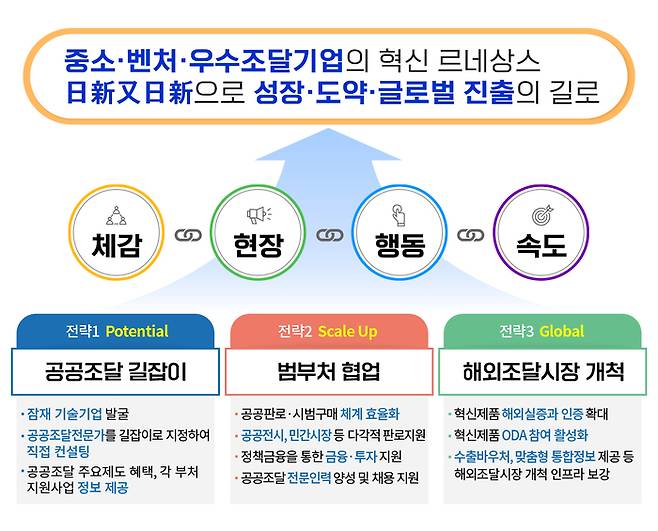 중소·벤처·우수조달기업의 혁신 르네상스
日新又日新으로 성장·도약·글로벌 진출의 길로

체감 현장 행동 속도

전략1 Potential
공공조달 길잡이
· 잠재 기술기업 발굴
· 공공조달전문가를 길잡이로 지정하여 직접 컨설팅
· 공공조달 주요제도 혜택, 각 부처 지원사업 정보 제공

전략2 Scale Up
범부처 협업
· 공공판로 · 시범구매 체계 효율화
· 공공전시, 민간시장 등 다각적 판로지원
· 정책금융을 통한 금융 · 투자 지원
· 공공조달 전문인력 양성 및 채용 지원

전략3 Global
해외조달시장 개척
· 혁신제품 해외실증과 인증 확대
· 혁신제품 ODA 참여 활성화
· 수출바우처, 맞춤형 통합정보 제공 등 해외조달시장 개척 인프라 보강